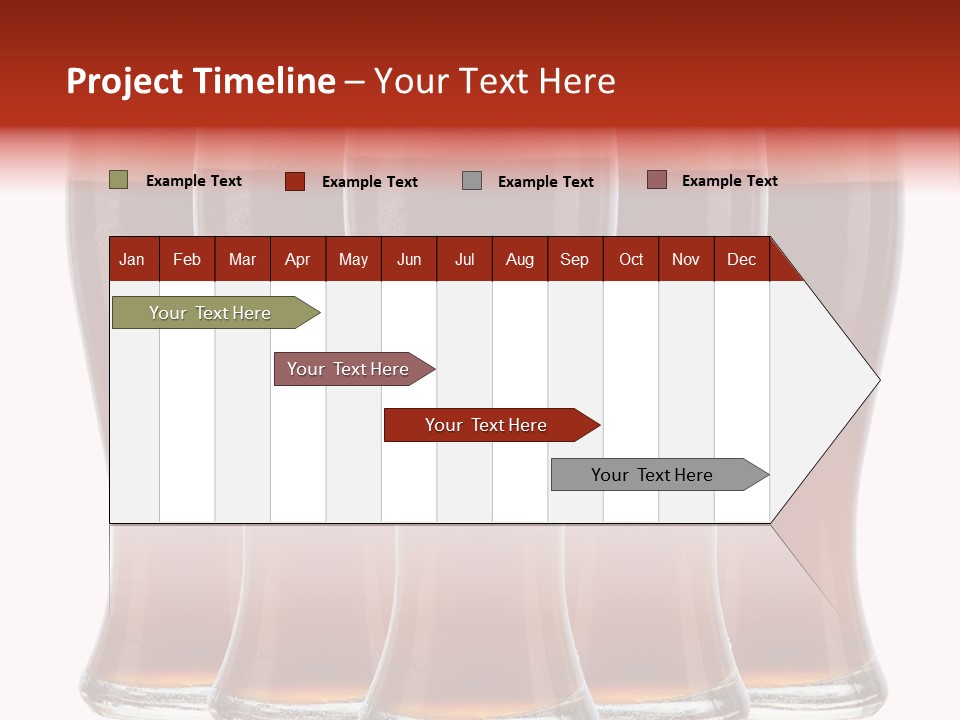 Project Timeline – Your Text Here

Example Text Example Text Example Text Example Text

| Jan | Feb | Mar | Apr | May | Jun | Jul | Aug | Sep | Oct | Nov | Dec |
|---|---|---|---|---|---|---|---|---|---|---|---|

Your Text Here

Your Text Here

Your Text Here

Your Text Here